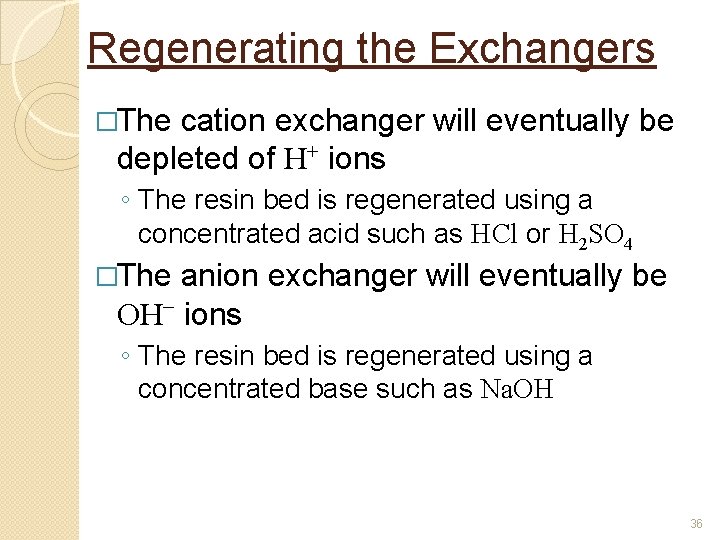 Regenerating the Exchangers

□The cation exchanger will eventually be depleted of $H^+$ ions

◦ The resin bed is regenerated using a concentrated acid such as $HCl$ or $H_2SO_4$

□The anion exchanger will eventually be $OH^-$ ions

◦ The resin bed is regenerated using a concentrated base such as $NaOH$

36